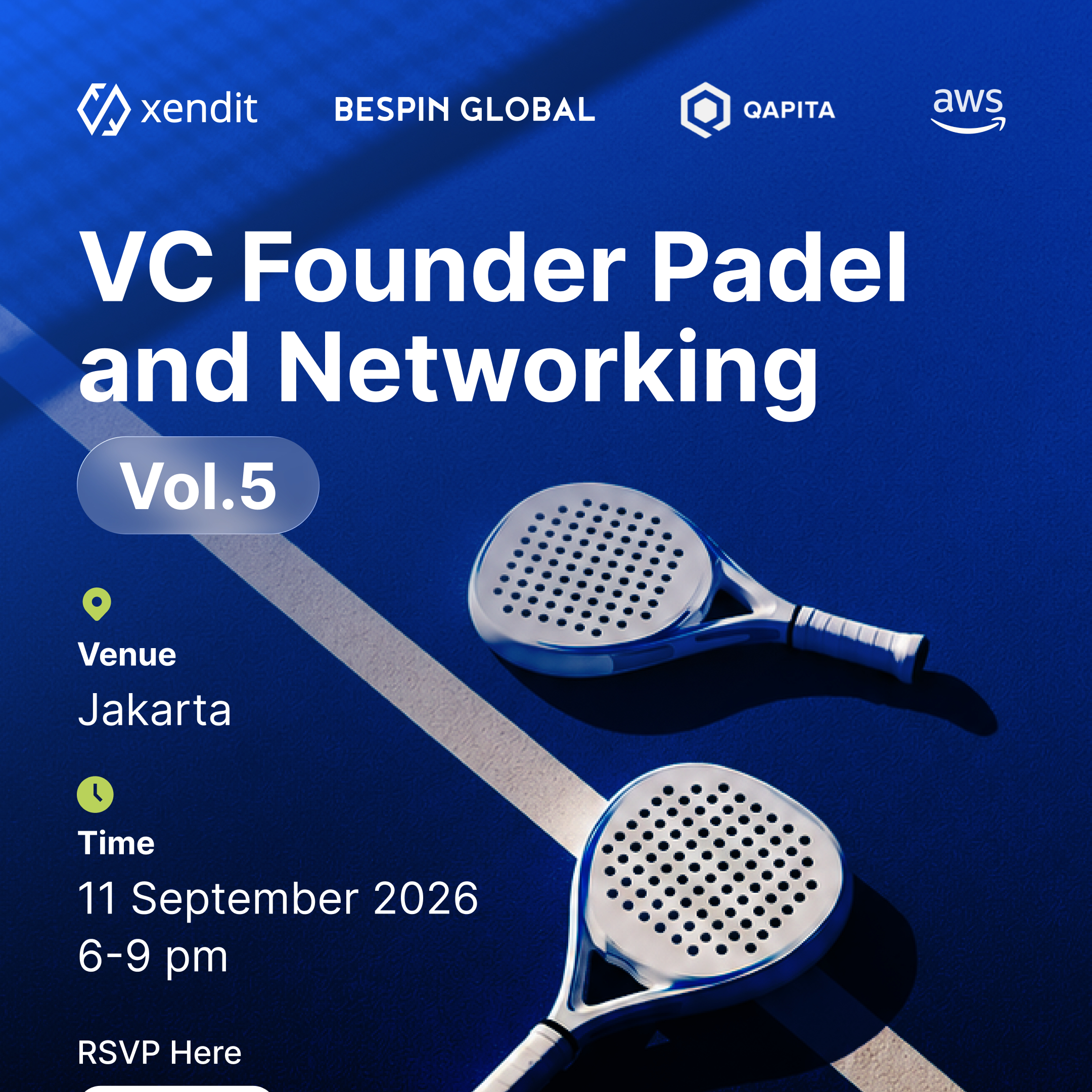 xendit BESPIN GLOBAL QAPITA aws

VC Founder Padel and Networking

Vol.5

Venue
Jakarta

Time
11 September 2026
6-9 pm

RSVP Here